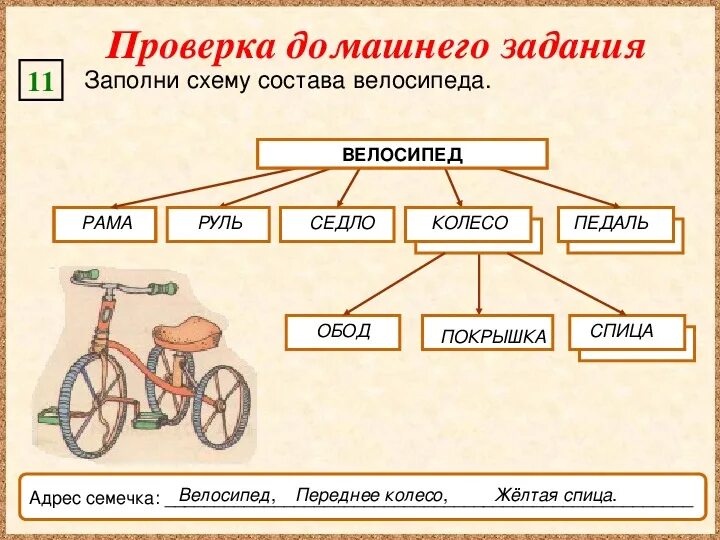 Проверка домашнего задания

11 Заполни схему состава велосипеда.

ВЕЛОСИПЕД

РАМА
РУЛЬ
СЕДЛО
КОЛЕСО
ПЕДАЛЬ

ОБОД
ПОКРЫШКА
СПИЦА

Адрес семечка: Велосипед, Переднее колесо, Жёлтая спица.